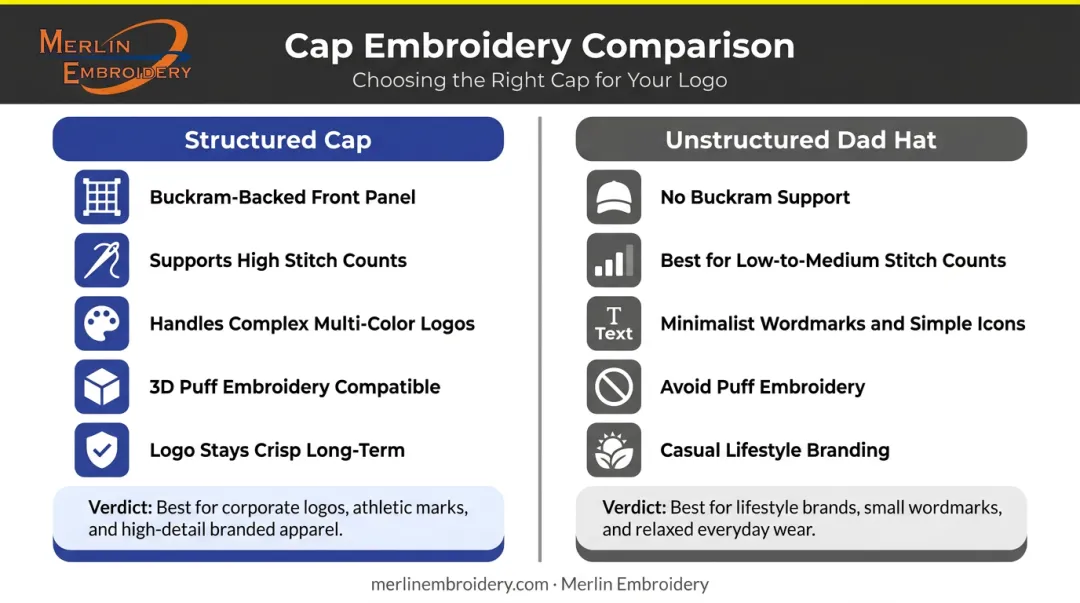 MERLIN EMBROIDERY

Cap Embroidery Comparison
Choosing the Right Cap for Your Logo

Structured Cap

Buckram-Backed Front Panel

Supports High Stitch Counts

Handles Complex Multi-Color Logos

3D Puff Embroidery Compatible

Logo Stays Crisp Long-Term

Verdict: Best for corporate logos, athletic marks, and high-detail branded apparel.

Unstructured Dad Hat

No Buckram Support

Best for Low-to-Medium Stitch Counts

T Text

Minimalist Wordmarks and Simple Icons

Avoid Puff Embroidery

Casual Lifestyle Branding

Verdict: Best for lifestyle brands, small wordmarks, and relaxed everyday wear.

merlinembroidery.com · Merlin Embroidery